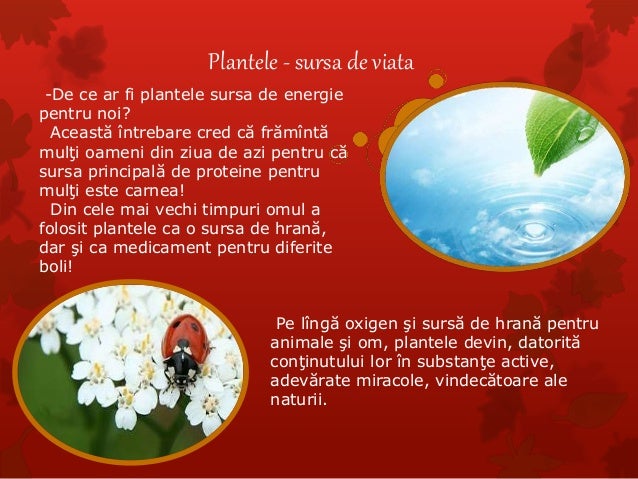 Plantele - sursa de viata

-De ce ar fi plantele sursa de energie pentru noi?
Această întrebare cred că frămîntă mulţi oameni din ziua de azi pentru că sursa principală de proteine pentru mulţi este carnea!
Din cele mai vechi timpuri omul a folosit plantele ca o sursa de hrană, dar şi ca medicament pentru diferite boli!

Pe lîngă oxigen şi sursă de hrană pentru animale şi om, plantele devin, datorită conţinutului lor în substanţe active, adevărate miracole, vindecătoare ale naturii.